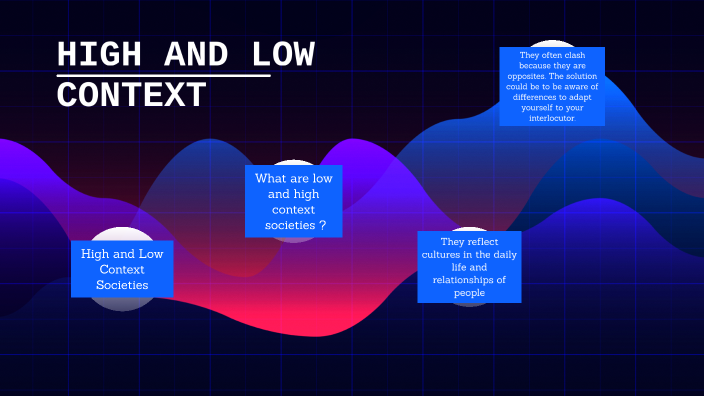 HIGH AND LOW CONTEXT

High and Low Context Societies

What are low and high context societies ?

They reflect cultures in the daily life and relationships of people

They often clash because they are opposites. The solution could be to be aware of differences to adapt yourself to your interlocutor.